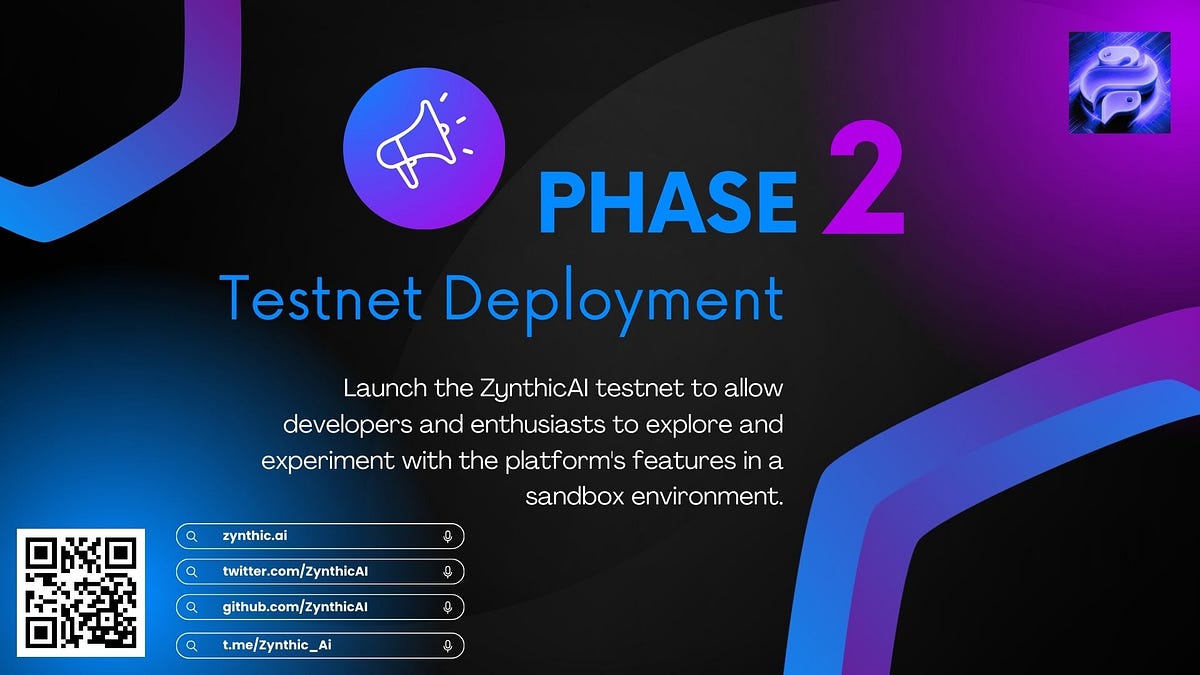 PHASE 2

Testnet Deployment

Launch the ZynthicAI testnet to allow developers and enthusiasts to explore and experiment with the platform's features in a sandbox environment.

zynthic.ai
twitter.com/ZynthicAI
github.com/ZynthicAI
t.me/Zynthic_Ai